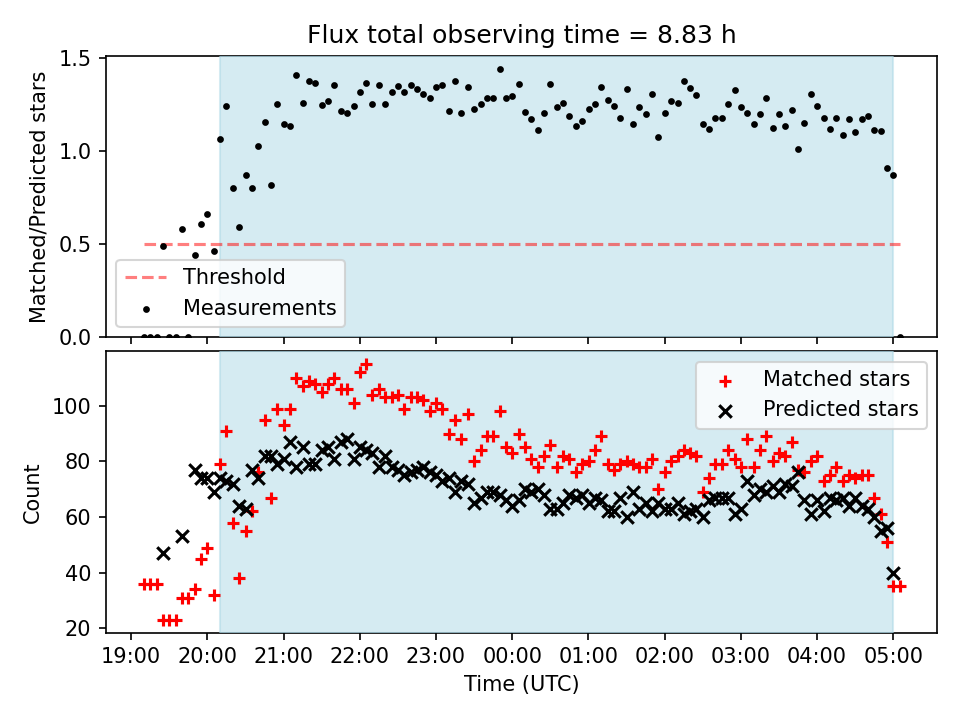 Flux total observing time = 8.83 h

Matched/Predicted stars

1.5
1.0
0.5
0.0

Threshold
Measurements

Count

100
80
60
40
20

Matched stars
Predicted stars

19:00 20:00 21:00 22:00 23:00 00:00 01:00 02:00 03:00 04:00 05:00

Time (UTC)